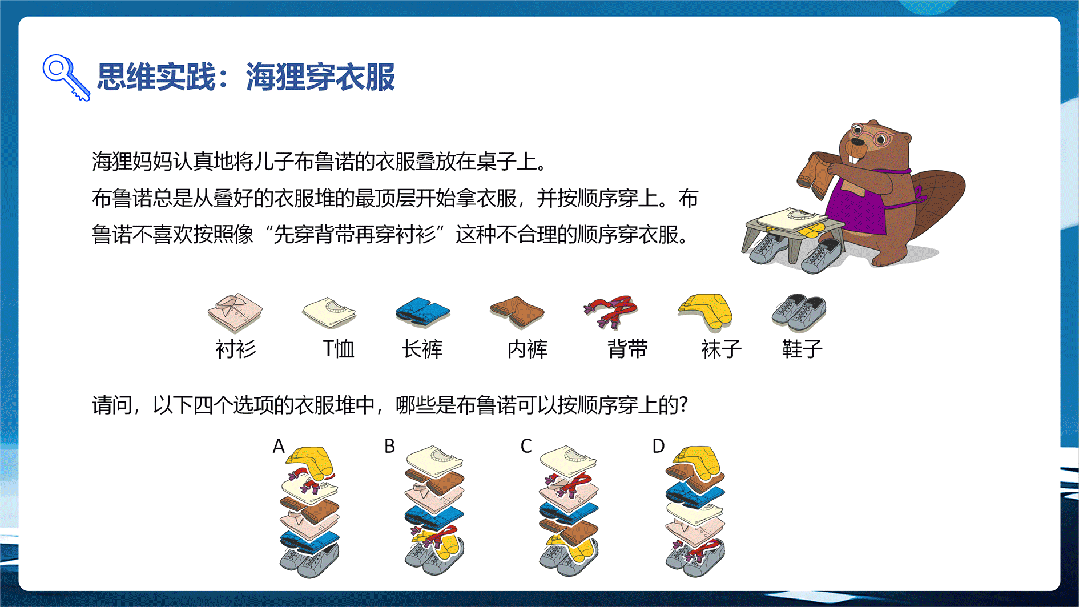 思维实践：海狸穿衣服

海狸妈妈认真地将儿子布鲁诺的衣服叠放在桌子上。
布鲁诺总是从叠好的衣服堆的最顶层开始拿衣服，并按顺序穿上。布鲁诺不喜欢按照像“先穿背带再穿衬衫”这种不合理的顺序穿衣服。

衬衫 T恤 长裤 内裤 背带 袜子 鞋子

请问，以下四个选项的衣服堆中，哪些是布鲁诺可以按顺序穿上的？

A B C D